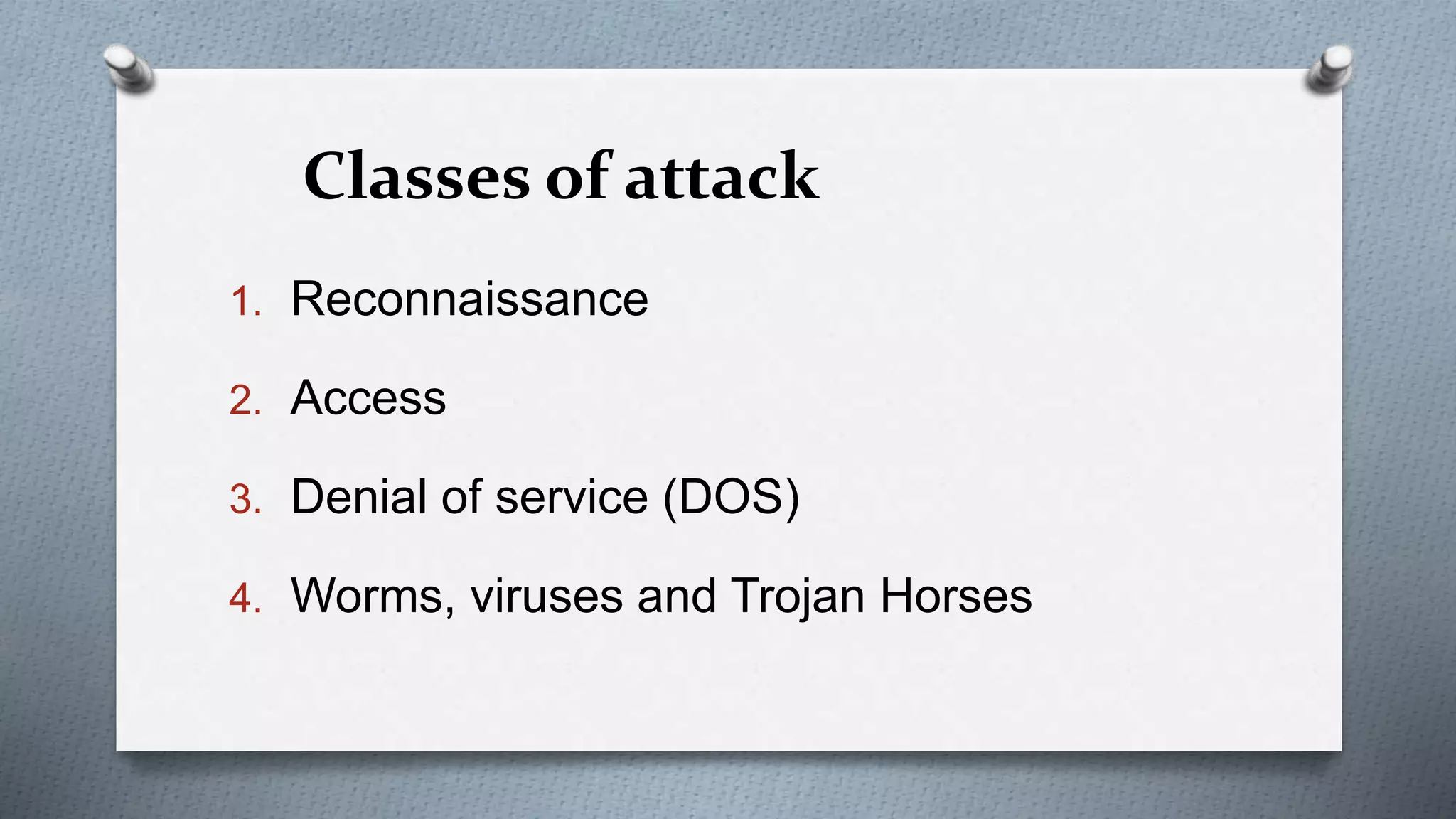 Classes of attack

1. Reconnaissance

2. Access

3. Denial of service (DOS)

4. Worms, viruses and Trojan Horses